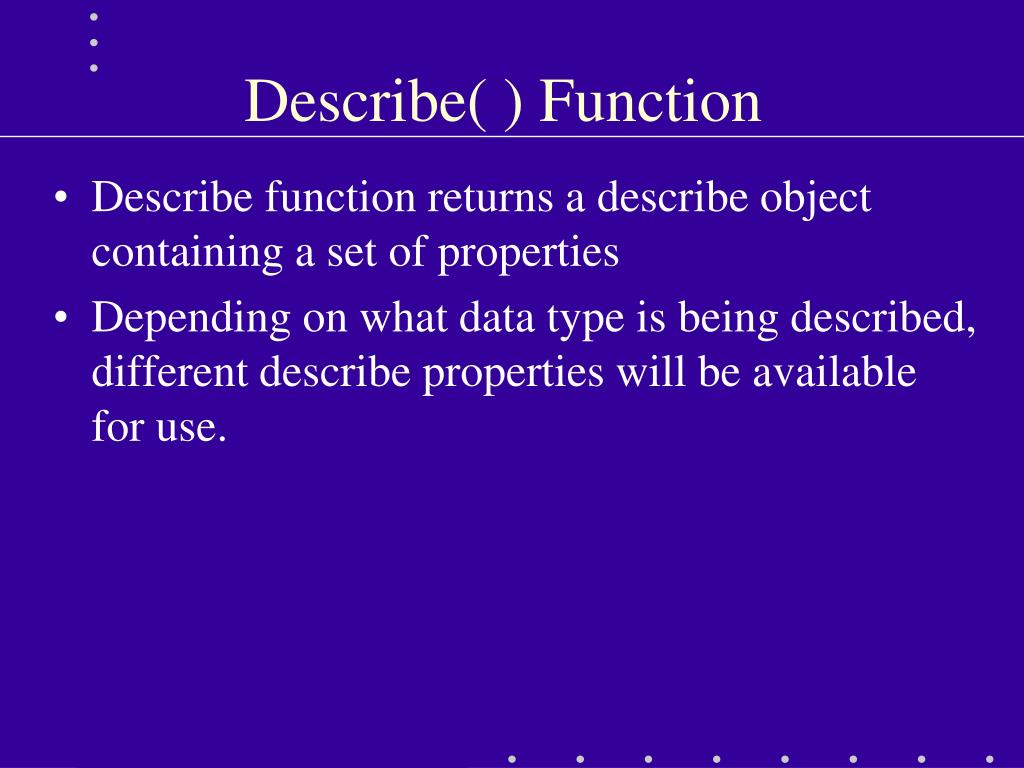 Describe( ) Function

• Describe function returns a describe object containing a set of properties
• Depending on what data type is being described, different describe properties will be available for use.